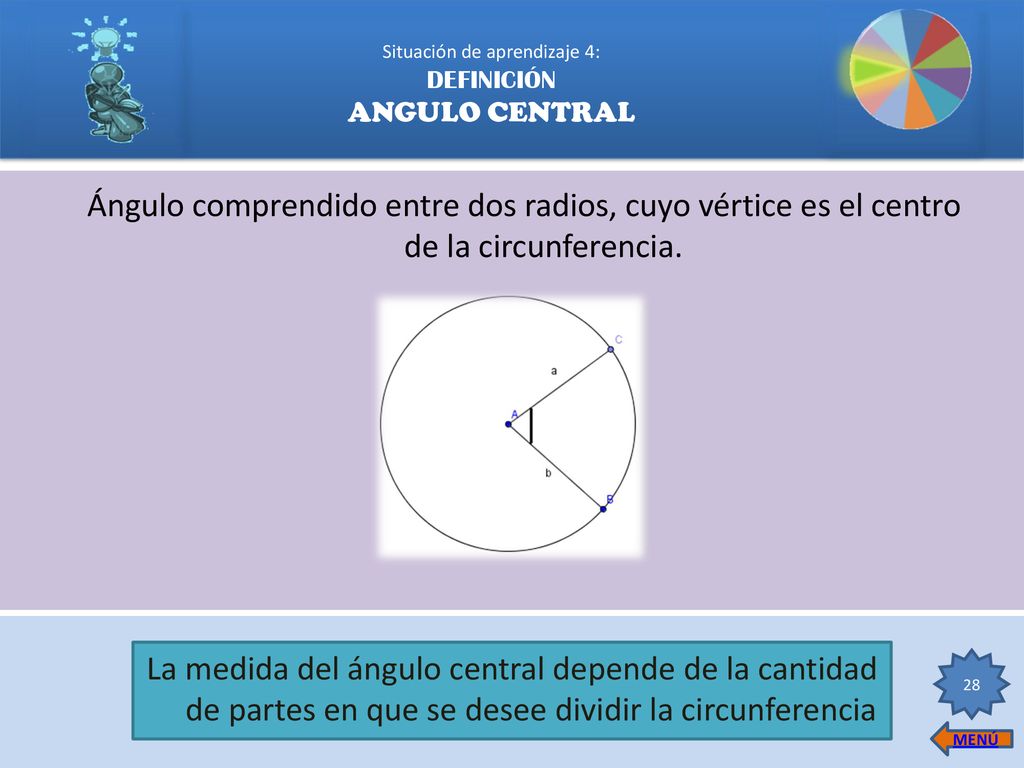 Situación de aprendizaje 4:
DEFINICIÓN
ANGULO CENTRAL

Ángulo comprendido entre dos radios, cuyo vértice es el centro de la circunferencia.

C
a
A
b
B

La medida del ángulo central depende de la cantidad de partes en que se desee dividir la circunferencia

28

MENÚ